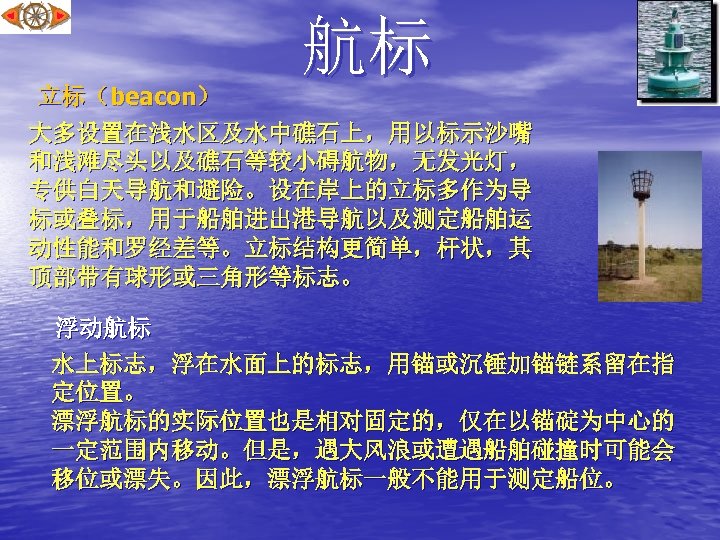 航标

立标（beacon）

大多设置在浅水区及水中礁石上，用以标示沙嘴和浅滩尽头以及礁石等较小碍航物，无发光灯，专供白天导航和避险。设在岸上的立标多作为导标或叠标，用于船舶进出港导航以及测定船舶运动性能和罗经差等。立标结构更简单，杆状，其顶部带有球形或三角形等标志。

浮动航标

水上标志，浮在水面上的标志，用锚或沉锤加锚链系留在指定位置。
漂浮航标的实际位置也是相对固定的，仅在以锚碇为中心的一定范围内移动。但是，遇大风浪或遭遇船舶碰撞时可能会移位或漂失。因此，漂浮航标一般不能用于测定船位。